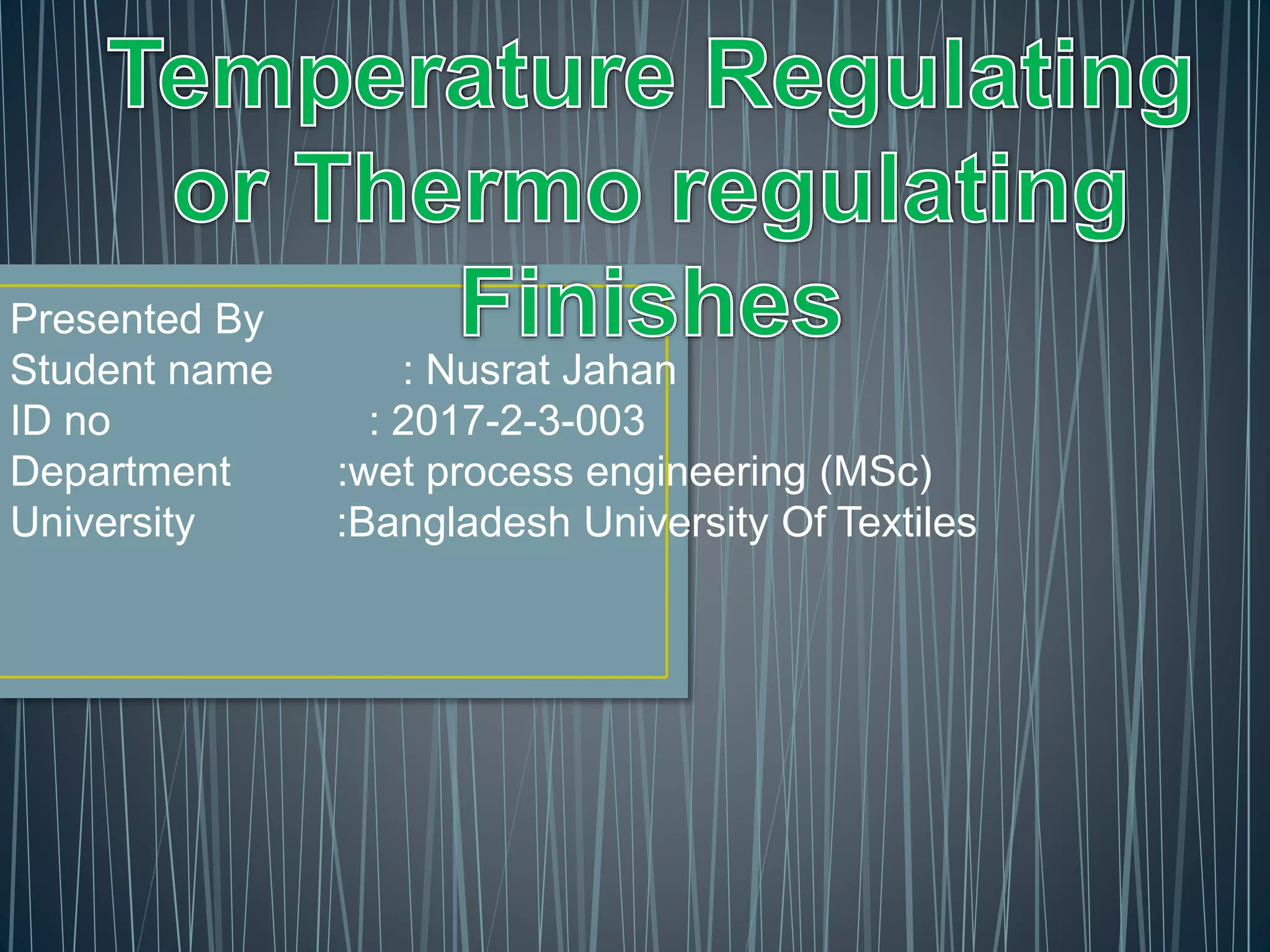 Temperature Regulating or Thermo regulating Finishes

Presented By
Student name : Nusrat Jahan
ID no : 2017-2-3-003
Department :wet process engineering (MSc)
University :Bangladesh University Of Textiles